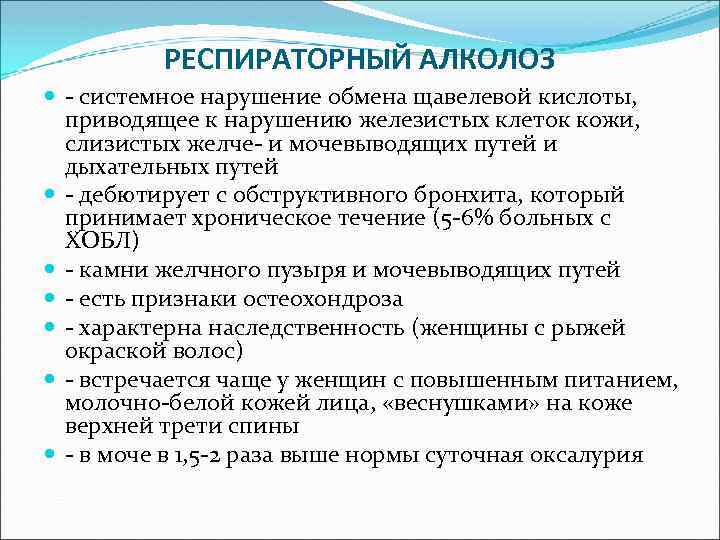 РЕСПИРАТОРНЫЙ АЛКОЛОЗ

- системное нарушение обмена щавелевой кислоты, приводящее к нарушению железистых клеток кожи, слизистых желче- и мочевыводящих путей и дыхательных путей

- дебютирует с обструктивного бронхита, который принимает хроническое течение (5-6% больных с ХОБЛ)

- камни желчного пузыря и мочевыводящих путей

- есть признаки остеохондроза

- характерна наследственность (женщины с рыжей окраской волос)

- встречается чаще у женщин с повышенным питанием, молочно-белой кожей лица, «веснушками» на коже верхней трети спины

- в моче в 1,5-2 раза выше нормы суточная оксалурия